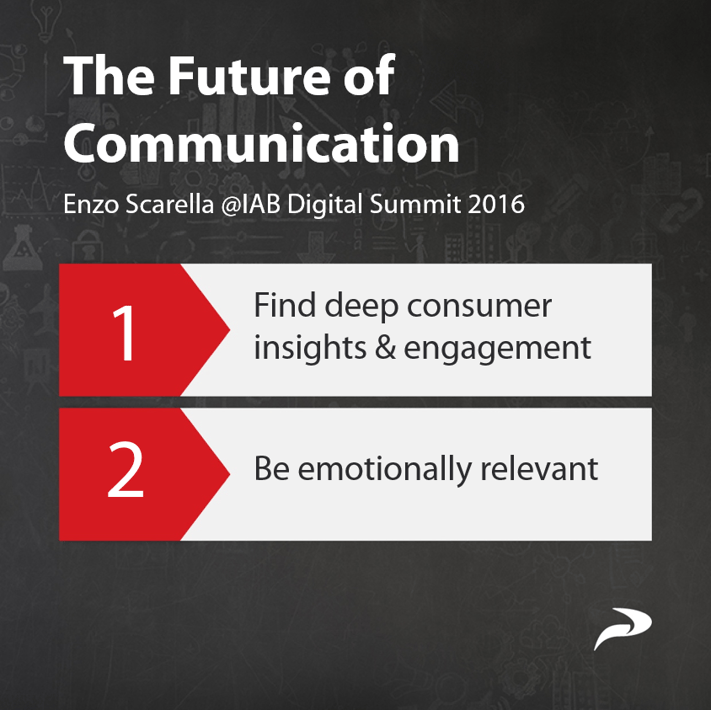 The Future of Communication

Enzo Scarella @IAB Digital Summit 2016

1 Find deep consumer insights & engagement

2 Be emotionally relevant